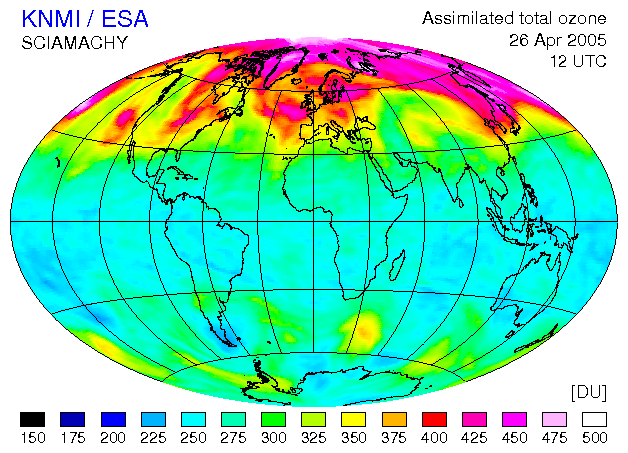 KNMI / ESA
SCIAMACHY

Assimilated total ozone
26 Apr 2005
12 UTC

[DU]

150 175 200 225 250 275 300 325 350 375 400 425 450 475 500